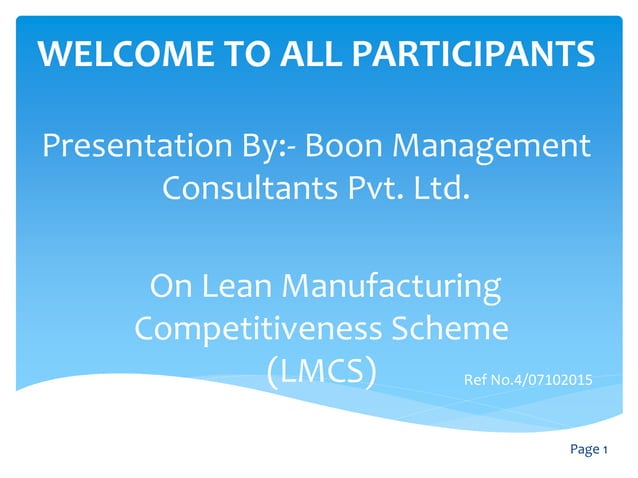 WELCOME TO ALL PARTICIPANTS

Presentation By:- Boon Management Consultants Pvt. Ltd.

On Lean Manufacturing Competitiveness Scheme (LMCS)

Ref No.4/07102015

Page 1